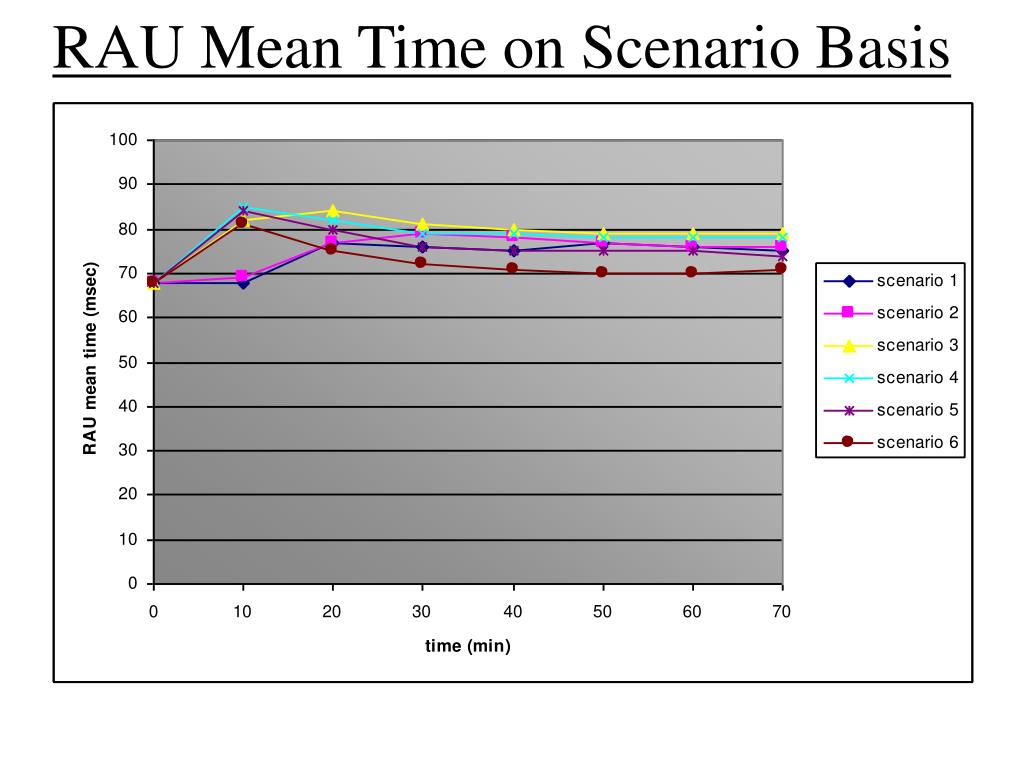 RAU Mean Time on Scenario Basis

RAU mean time (msec)

100
90
80
70
60
50
40
30
20
10
0

0 10 20 30 40 50 60 70

time (min)

scenario 1
scenario 2
scenario 3
scenario 4
scenario 5
scenario 6